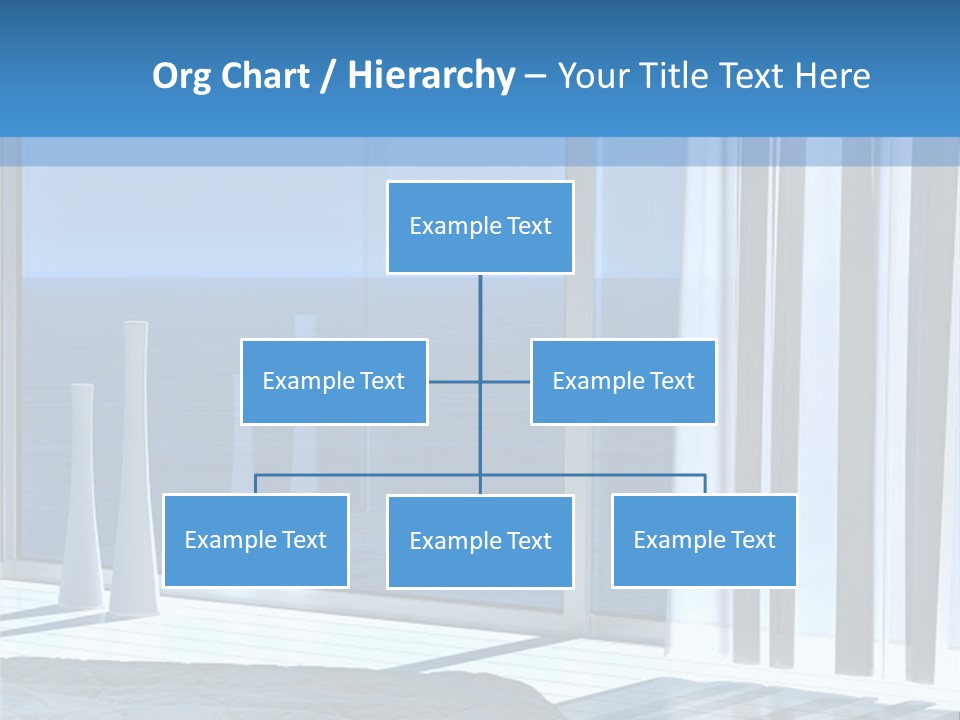 Org Chart / Hierarchy – Your Title Text Here

Example Text

Example Text

Example Text

Example Text

Example Text

Example Text